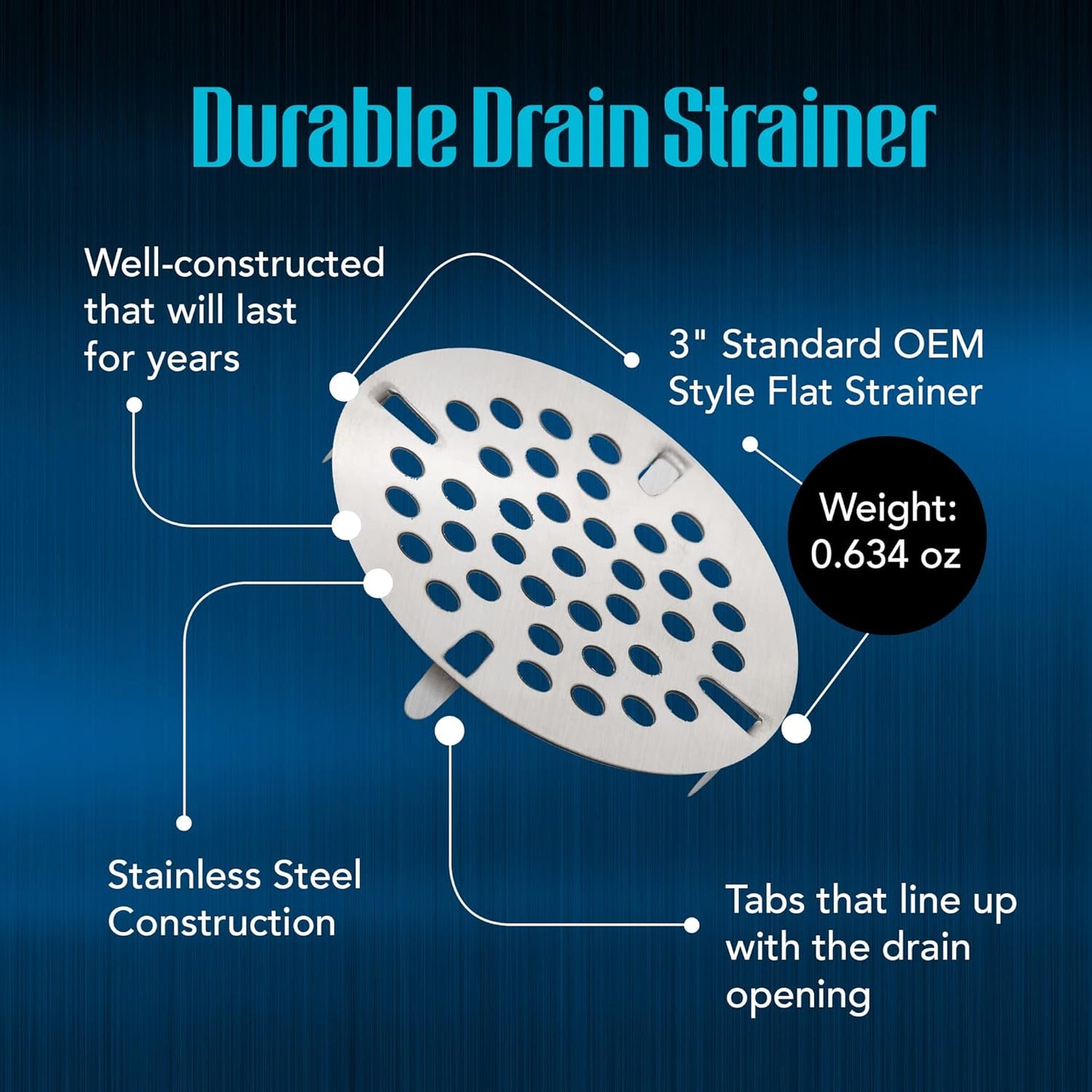 Durable Drain Strainer

Well-constructed that will last for years

3" Standard OEM Style Flat Strainer

Weight: 0.634 oz

Stainless Steel Construction

Tabs that line up with the drain opening